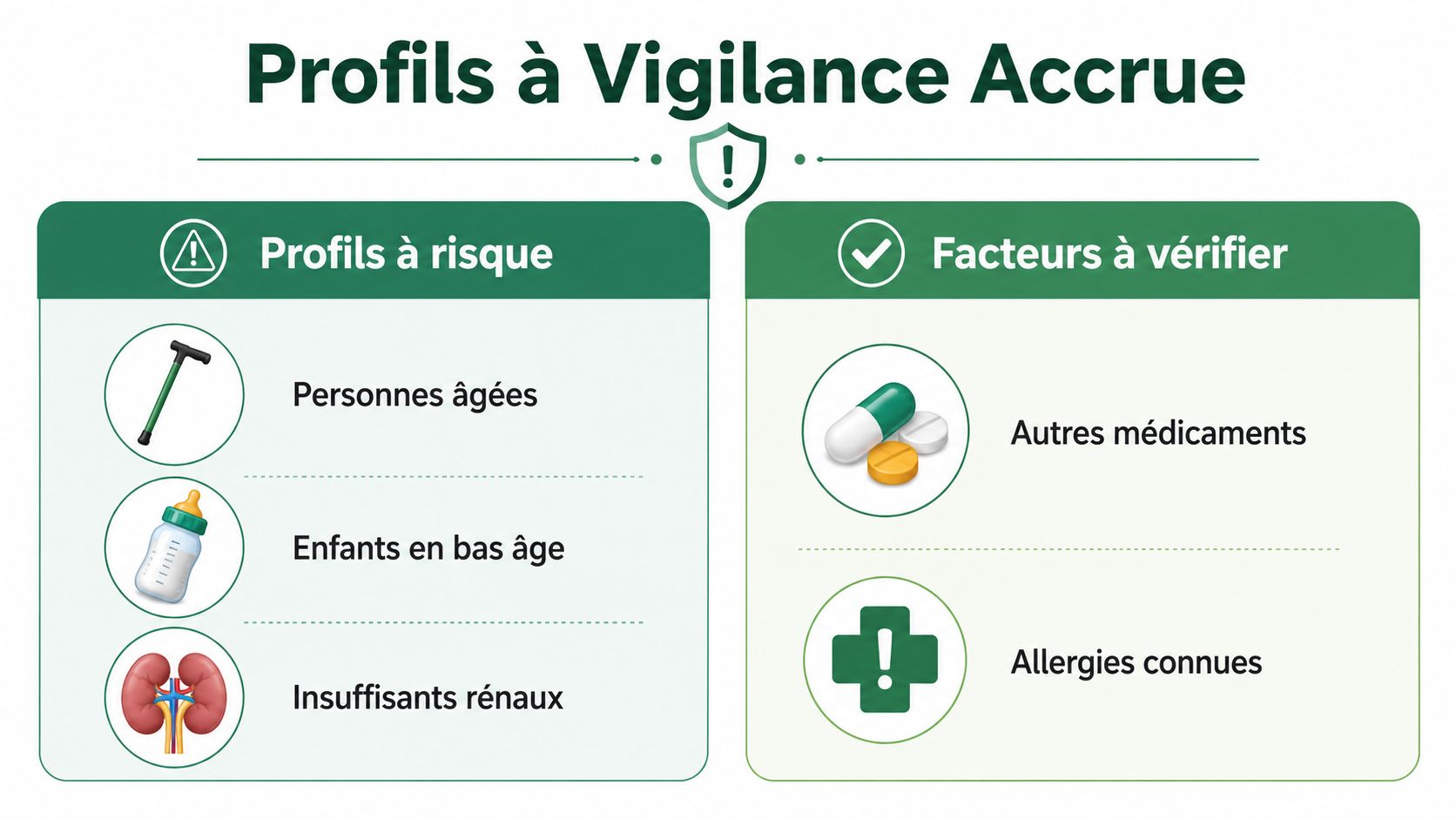 Profils à Vigilance Accrue

Profils à risque

Personnes âgées

Enfants en bas âge

Insuffisants rénaux

Facteurs à vérifier

Autres médicaments

Allergies connues